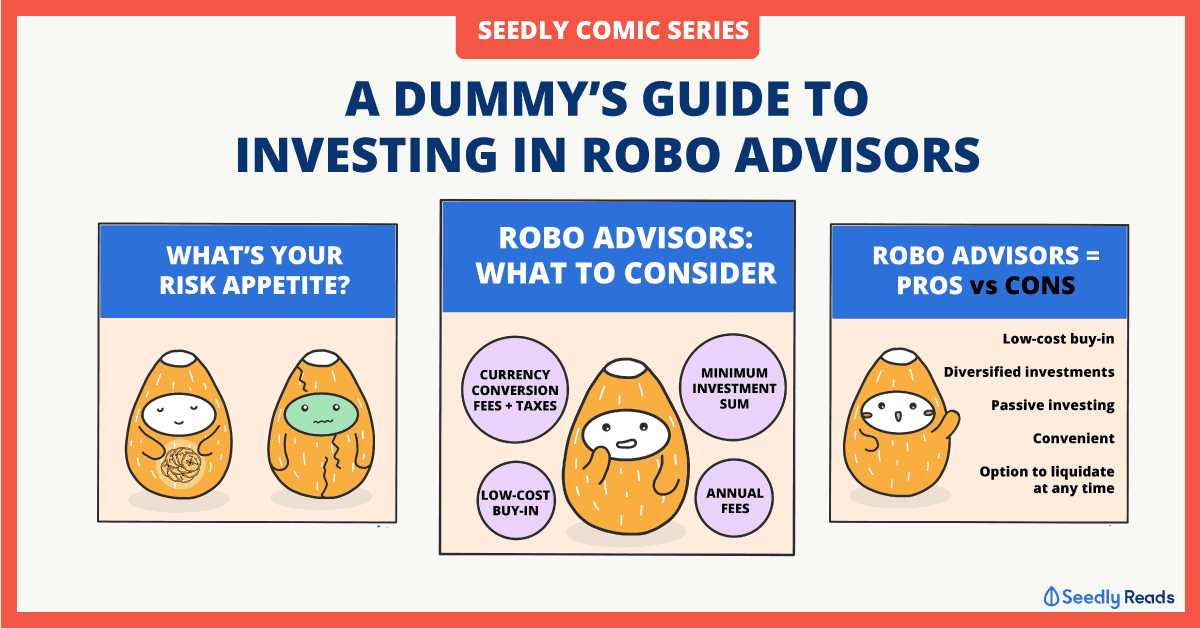 SEEDLY COMIC SERIES

A DUMMY'S GUIDE TO INVESTING IN ROBO ADVISORS

WHAT'S YOUR RISK APPETITE?

ROBO ADVISORS: WHAT TO CONSIDER

CURRENCY CONVERSION FEES + TAXES

MINIMUM INVESTMENT SUM

LOW-COST BUY-IN

ANNUAL FEES

ROBO ADVISORS = PROS vs CONS

Low-cost buy-in

Diversified investments

Passive investing

Convenient

Option to liquidate at any time

Seedly Reads